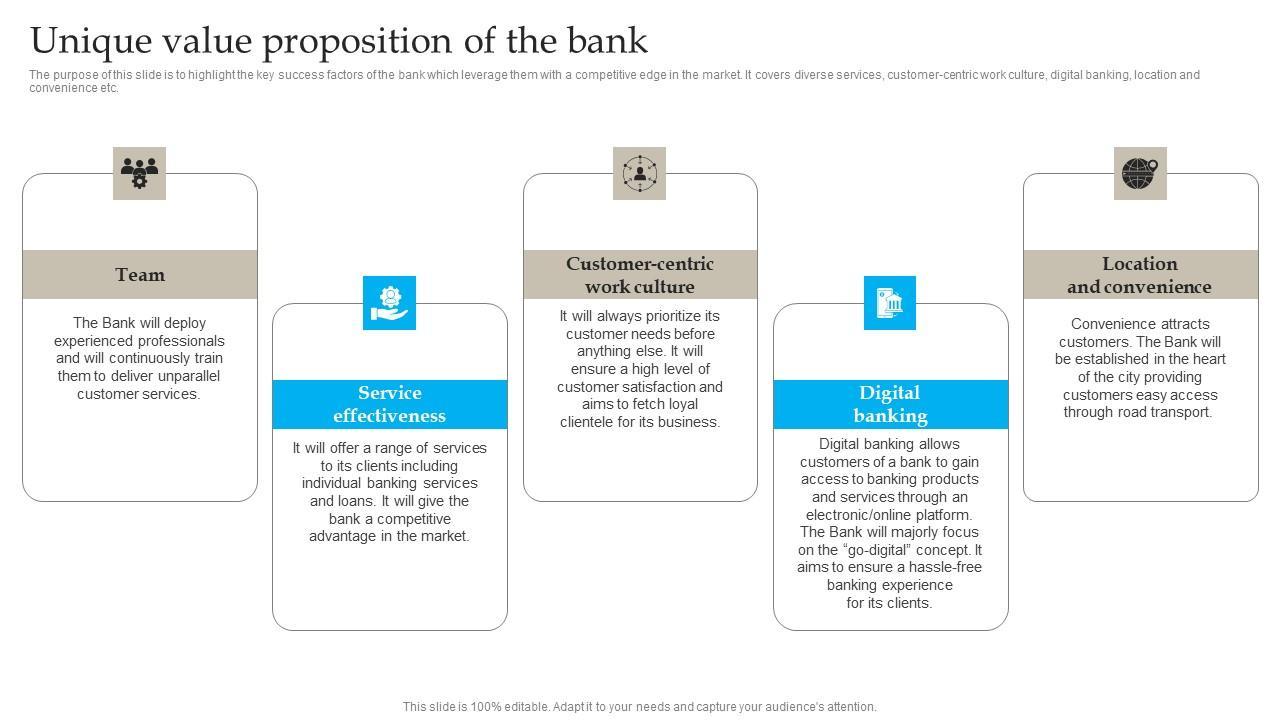 Unique value proposition of the bank

The purpose of this slide is to highlight the key success factors of the bank which leverage them with a competitive edge in the market. It covers diverse services, customer-centric work culture, digital banking, location and convenience etc.

Team

The Bank will deploy experienced professionals and will continuously train them to deliver unparallel customer services.

Service effectiveness

It will offer a range of services to its clients including individual banking services and loans. It will give the bank a competitive advantage in the market.

Customer-centric work culture

It will always prioritize its customer needs before anything else. It will ensure a high level of customer satisfaction and aims to fetch loyal clientele for its business.

Digital banking

Digital banking allows customers of a bank to gain access to banking products and services through an electronic/online platform. The Bank will majorly focus on the "go-digital" concept. It aims to ensure a hassle-free banking experience for its clients.

Location and convenience

Convenience attracts customers. The Bank will be established in the heart of the city providing customers easy access through road transport.

This slide is 100% editable. Adapt it to your needs and capture your audience's attention.